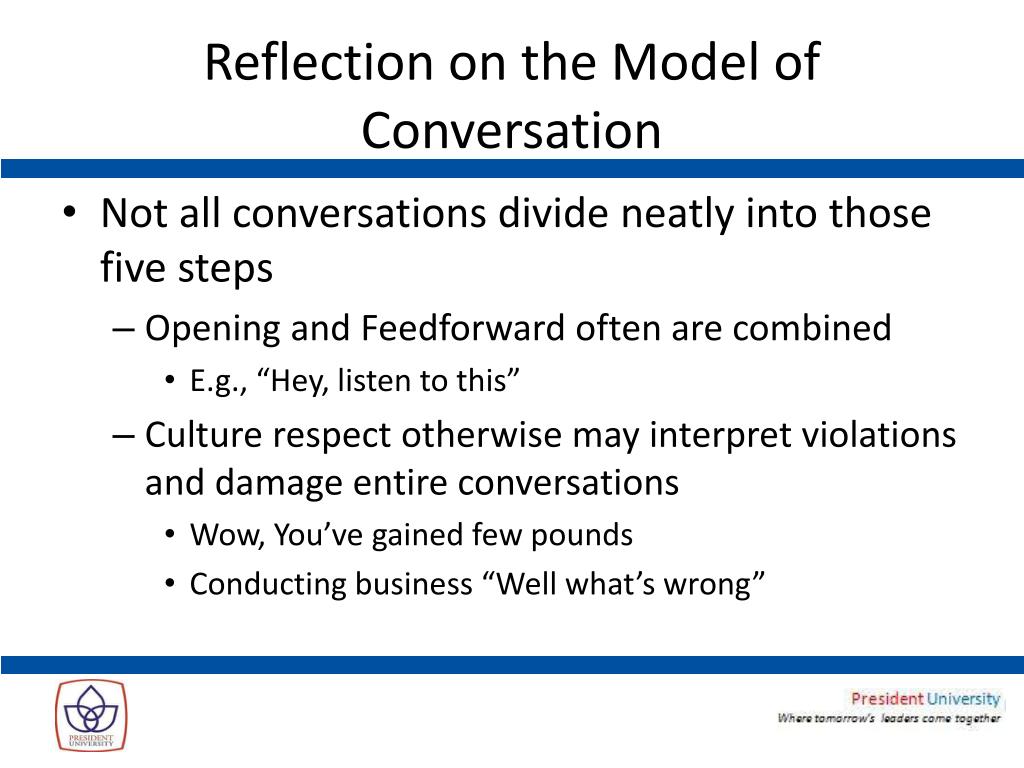 Reflection on the Model of Conversation

• Not all conversations divide neatly into those five steps
– Opening and Feedforward often are combined
• E.g., “Hey, listen to this”
– Culture respect otherwise may interpret violations and damage entire conversations
• Wow, You’ve gained few pounds
• Conducting business “Well what’s wrong”

PRESIDENT UNIVERSITY

President University
Where tomorrow's leaders come together